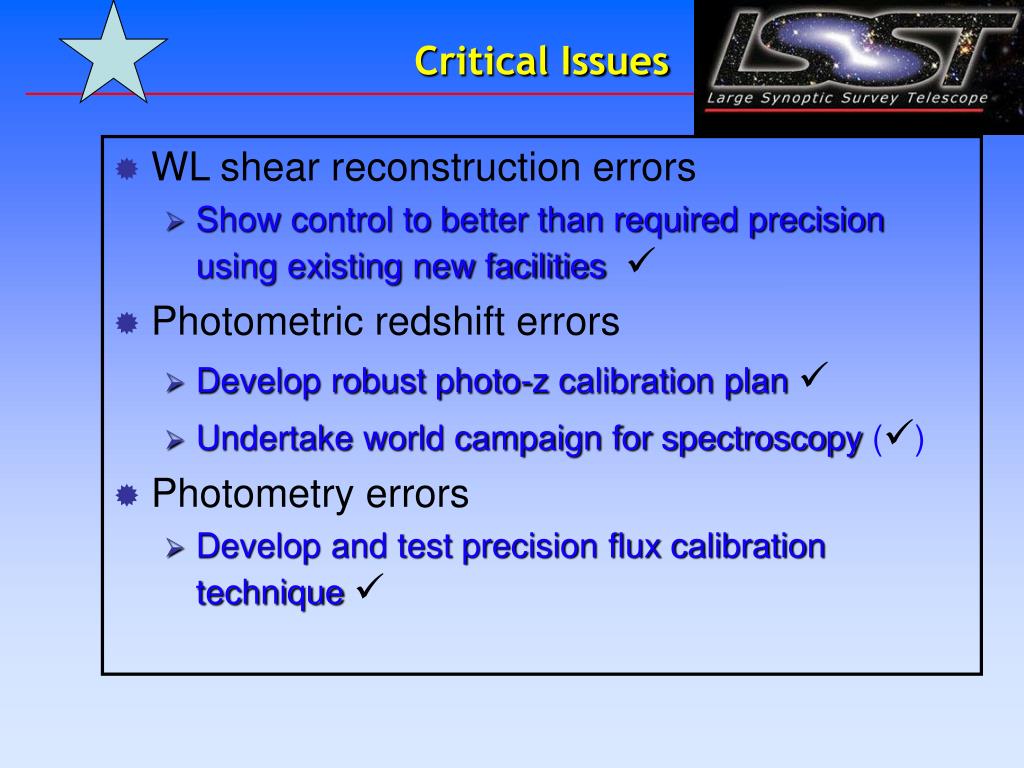 Critical Issues

LSST
Large Synoptic Survey Telescope

WL shear reconstruction errors
Show control to better than required precision using existing new facilities ✓
Photometric redshift errors
Develop robust photo-z calibration plan ✓
Undertake world campaign for spectroscopy (✓)
Photometry errors
Develop and test precision flux calibration technique ✓